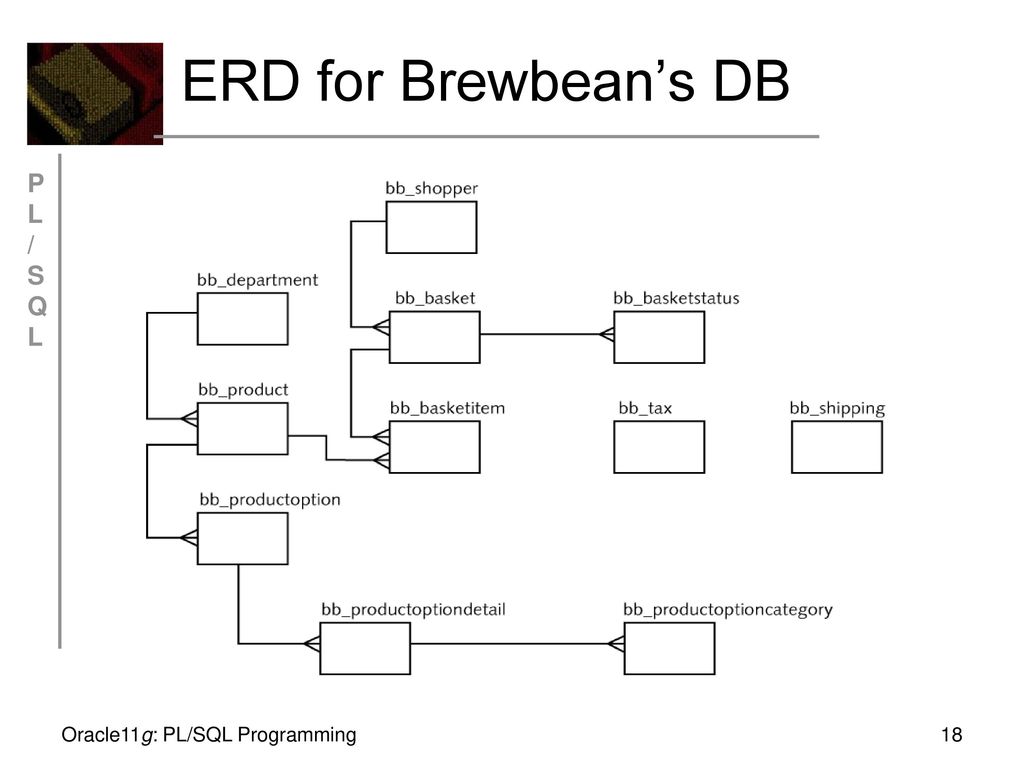 ERD for Brewbean's DB

P
L
/
S
Q
L

bb_shopper

bb_department

bb_basket

bb_basketstatus

bb_product

bb_basketitem

bb_tax

bb_shipping

bb_productoption

bb_productoptiondetail

bb_productoptioncategory

Oracle11g: PL/SQL Programming

18